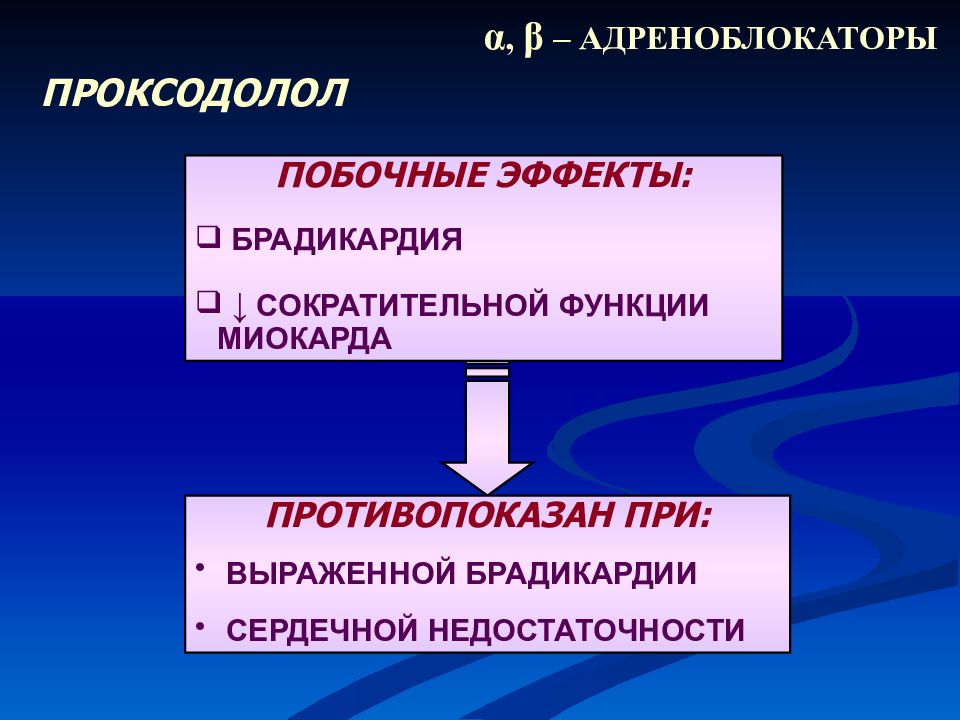 α, β – АДРЕНОБЛОКАТОРЫ

ПРОКСОДОЛОЛ

ПОБОЧНЫЕ ЭФФЕКТЫ:

❑ БРАДИКАРДИЯ

❑ ↓ СОКРАТИТЕЛЬНОЙ ФУНКЦИИ МИОКАРДА

ПРОТИВОПОКАЗАН ПРИ:

• ВЫРАЖЕННОЙ БРАДИКАРДИИ

• СЕРДЕЧНОЙ НЕДОСТАТОЧНОСТИ